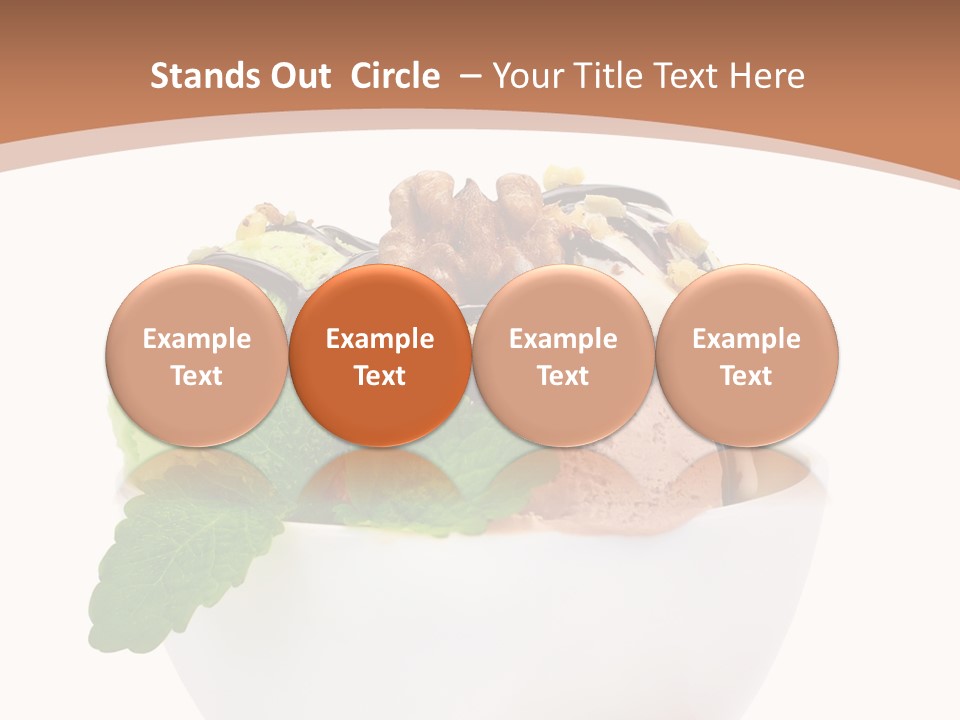 Stands Out Circle – Your Title Text Here

Example Text

Example Text

Example Text

Example Text